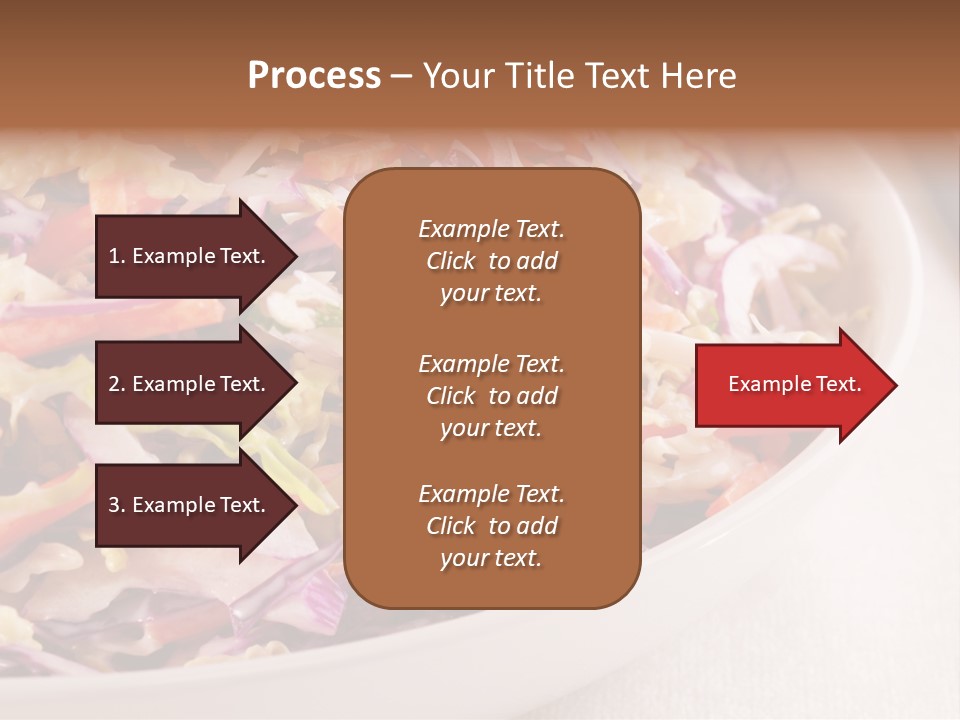 Process – Your Title Text Here

1. Example Text.

2. Example Text.

3. Example Text.

Example Text. Click to add your text.

Example Text. Click to add your text.

Example Text. Click to add your text.

Example Text.